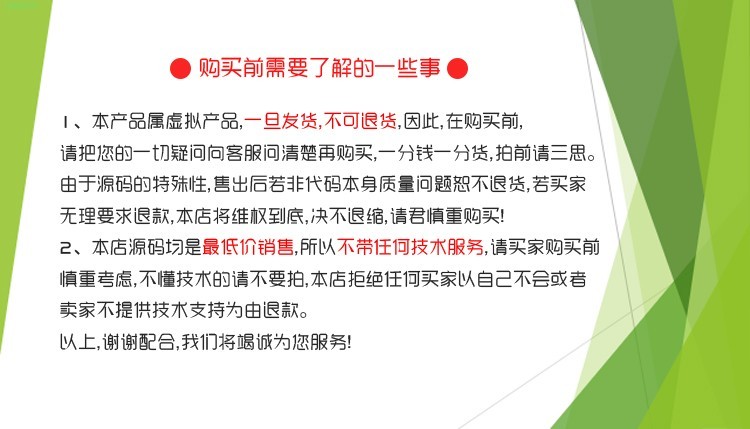 ● 购买前需要了解的一些事 ●

1、本产品属虚拟产品,一旦发货,不可退货,因此,在购买前,请把您的一切疑问向客服问清楚再购买,一分钱一分货,拍前请三思。由于源码的特殊性,售出后若非代码本身质量问题恕不退货,若买家无理要求退款,本店将维权到底,决不退缩,请君慎重购买!

2、本店源码均是最低价销售,所以不带任何技术服务,请买家购买前慎重考虑,不懂技术的请不要拍,本店拒绝任何买家以自己不会或者卖家不提供技术支持为由退款。

以上,谢谢配合,我们将竭诚为您服务!